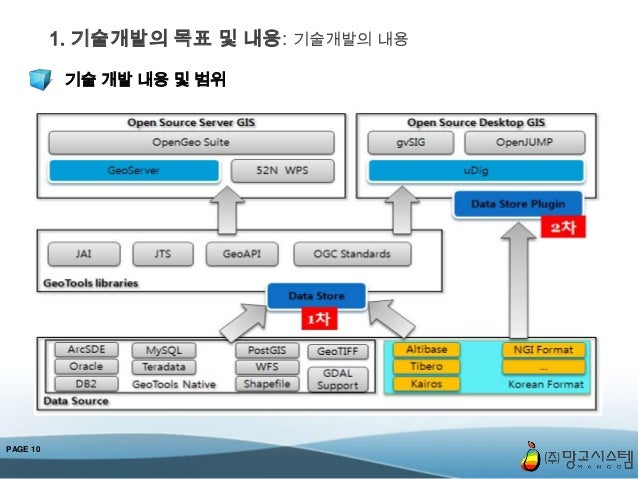 1. 기술개발의 목표 및 내용: 기술개발의 내용

기술 개발 내용 및 범위

Open Source Server GIS

OpenGeo Suite

GeoServer

52N WPS

Open Source Desktop GIS

gvSIG

OpenJUMP

uDig

Data Store Plugin

2차

JAI

JTS

GeoAPI

OGC Standards

GeoTools libraries

Data Store

1차

ArcSDE

Oracle

DB2

MySQL

Teradata

GeoTools Native

PostGIS

WFS

Shapefile

GeoTIFF

GDAL Support

Altibase

Tibero

Kairos

NGI Format

...

Korean Format

Data Source

PAGE 10

㈜망고시스템 MANGO